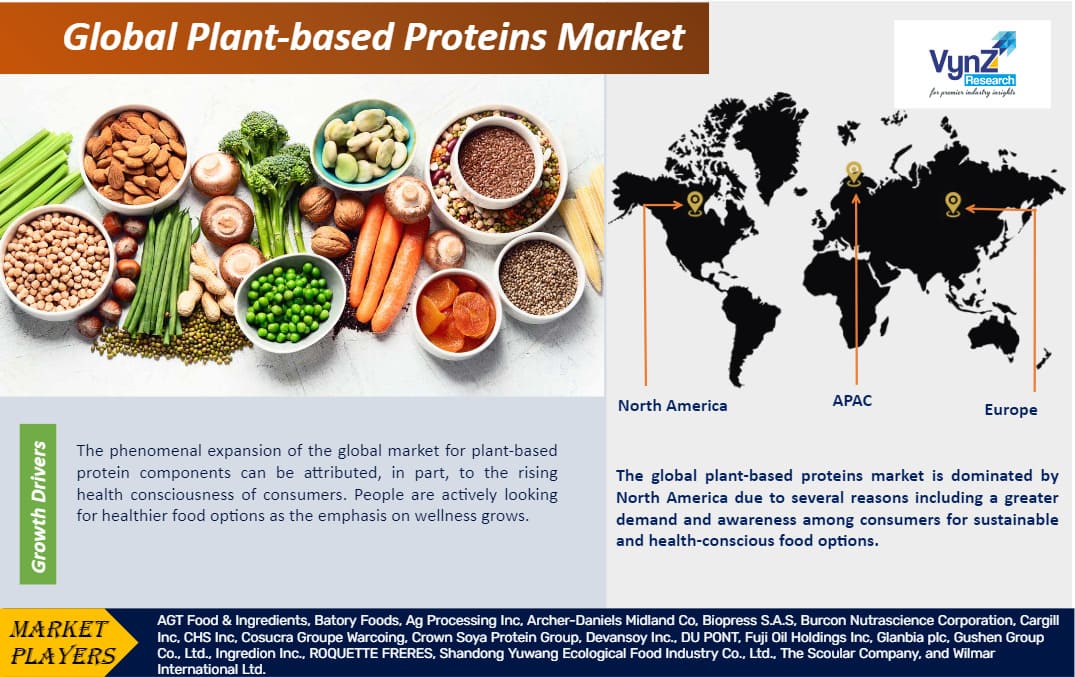 Global Plant-based Proteins Market

VynZ Research
for premier industry insights

North America

APAC

Europe

Growth Drivers

The phenomenal expansion of the global market for plant-based protein components can be attributed, in part, to the rising health consciousness of consumers. People are actively looking for healthier food options as the emphasis on wellness grows.

The global plant-based proteins market is dominated by North America due to several reasons including a greater demand and awareness among consumers for sustainable and health-conscious food options.

MARKET PLAYERS

AGT Food & Ingredients, Batory Foods, Ag Processing Inc, Archer-Daniels Midland Co, Biopress S.A.S, Burcon Nutrascience Corporation, Cargill Inc, CHS Inc, Cosucra Groupe Warcoing, Crown Soya Protein Group, Devansoy Inc., DU PONT, Fuji Oil Holdings Inc, Glanbia plc, Gushen Group Co., Ltd., Ingredion Inc., ROQUETTE FRERES, Shandong Yuwang Ecological Food Industry Co., Ltd., The Scoular Company, and Wilmar International Ltd.